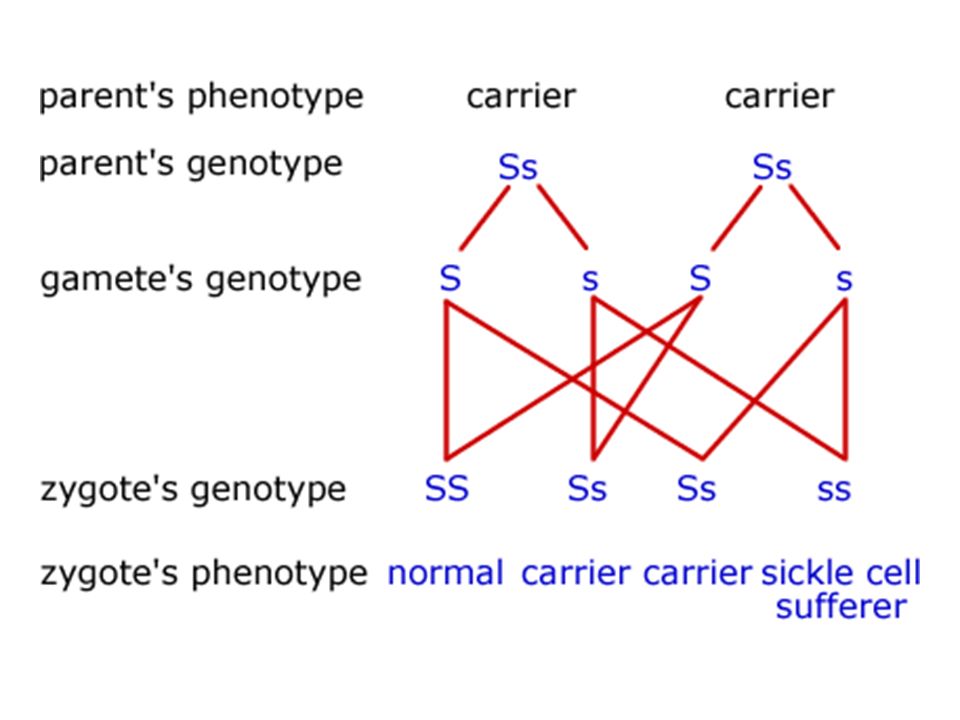 parent's phenotype carrier carrier

parent's genotype Ss Ss

gamete's genotype S s S s

zygote's genotype SS Ss Ss ss

zygote's phenotype normal carrier carrier sickle cell sufferer